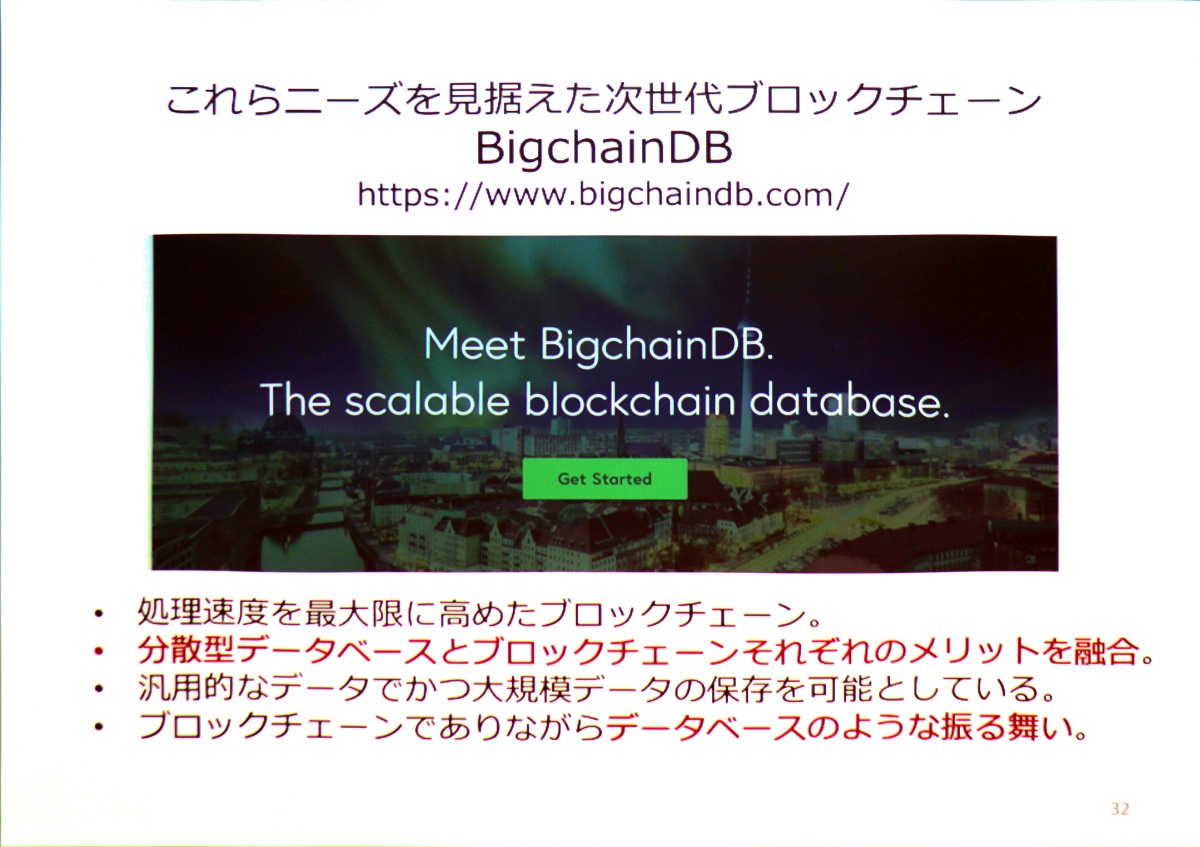 これらニーズを見据えた次世代ブロックチェーン
BigchainDB
https://www.bigchaindb.com/

Meet BigchainDB.
The scalable blockchain database.

Get Started

• 処理速度を最大限に高めたブロックチェーン。
• 分散型データベースとブロックチェーンそれぞれのメリットを融合。
• 汎用的なデータでかつ大規模データの保存を可能としている。
• ブロックチェーンでありながらデータベースのような振る舞い。

32